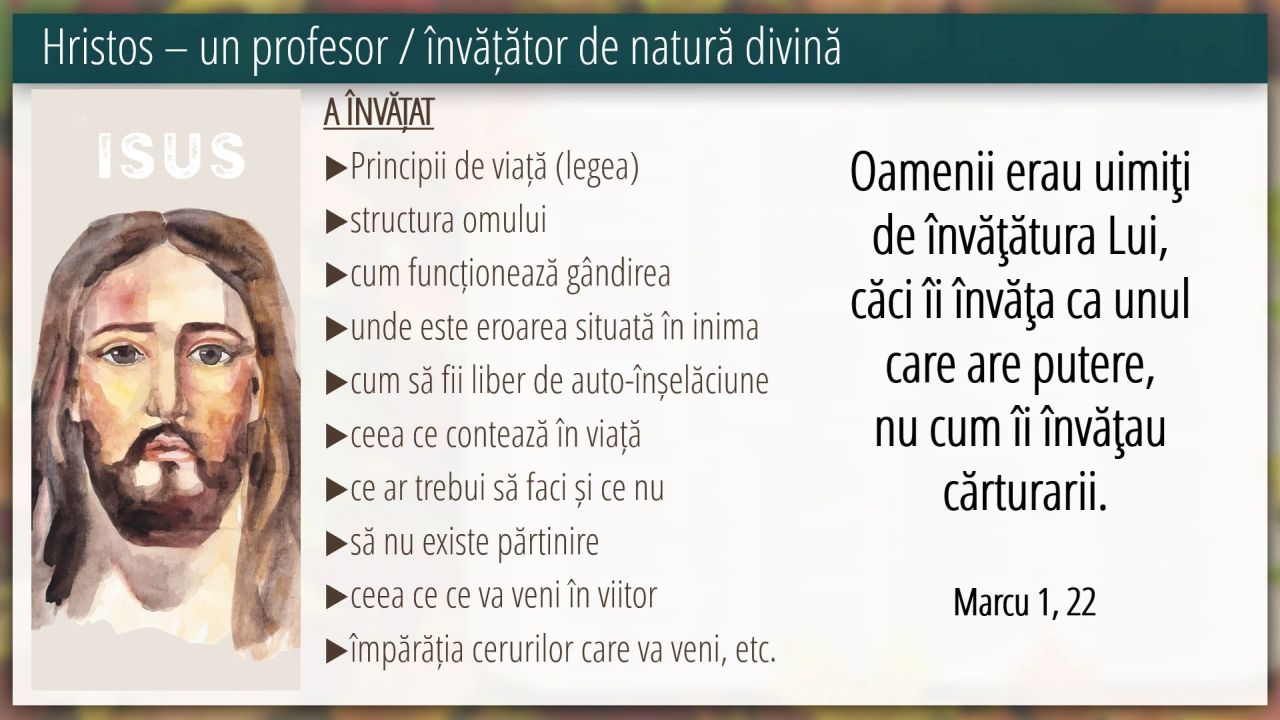 Hristos – un profesor / învățător de natură divină

ISUS

A ÎNVĂȚAT

▶Principii de viață (legea)

▶structura omului

▶cum funcționează gândirea

▶unde este eroarea situată în inima

▶cum să fii liber de auto-înșelăciune

▶ceea ce contează în viață

▶ce ar trebui să faci și ce nu

▶să nu existe părtinire

▶ceea ce ce va veni în viitor

▶împărăția cerurilor care va veni, etc.

Oamenii erau uimiţi de învăţătura Lui, căci îi învăţa ca unul care are putere, nu cum îi învăţau cărturarii.

Marcu 1, 22